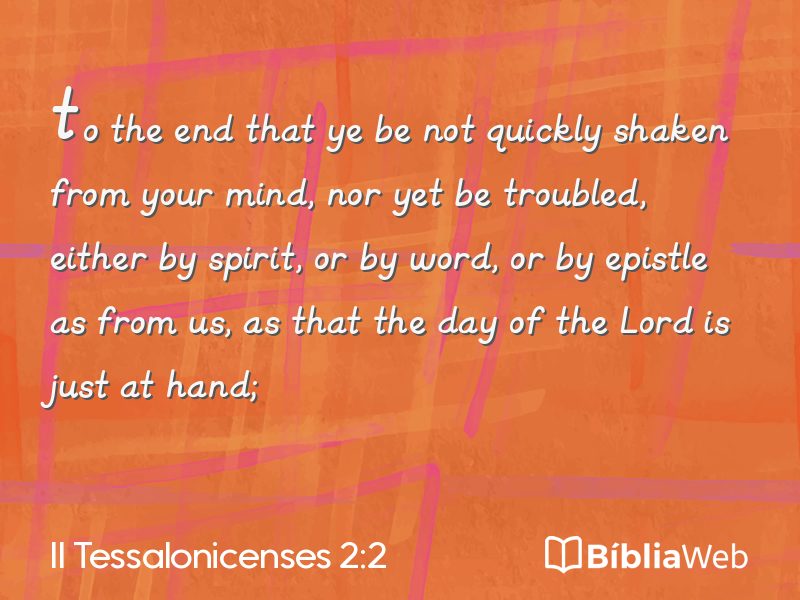 to the end that ye be not quickly shaken from your mind, nor yet be troubled, either by spirit, or by word, or by epistle as from us, as that the day of the Lord is just at hand;

II Tessalonicenses 2:2

BíbliaWeb